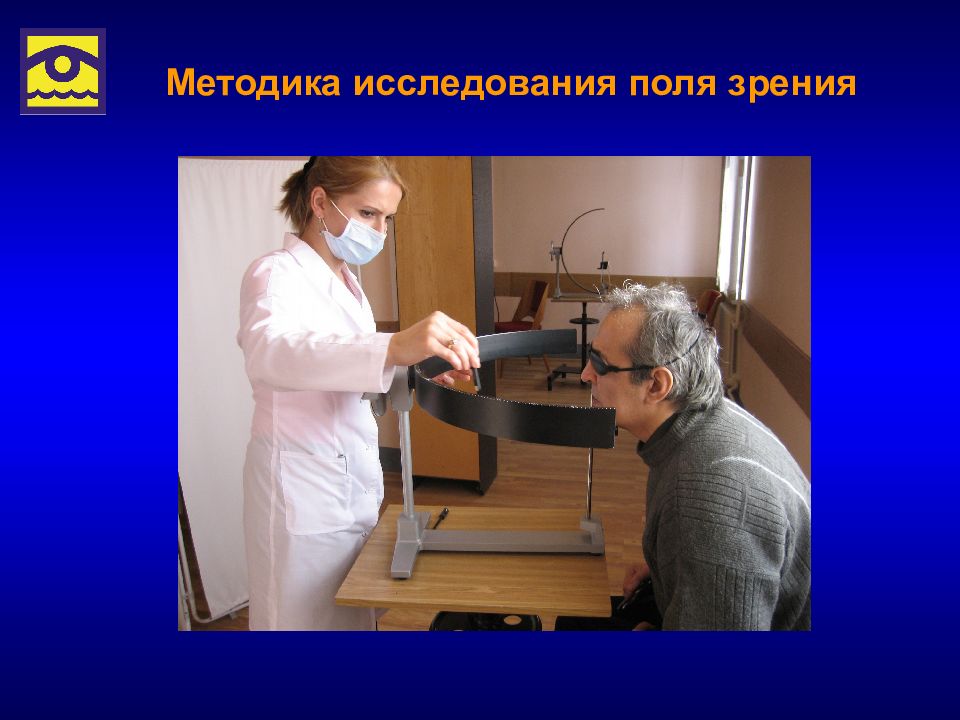 Методика исследования поля зрения